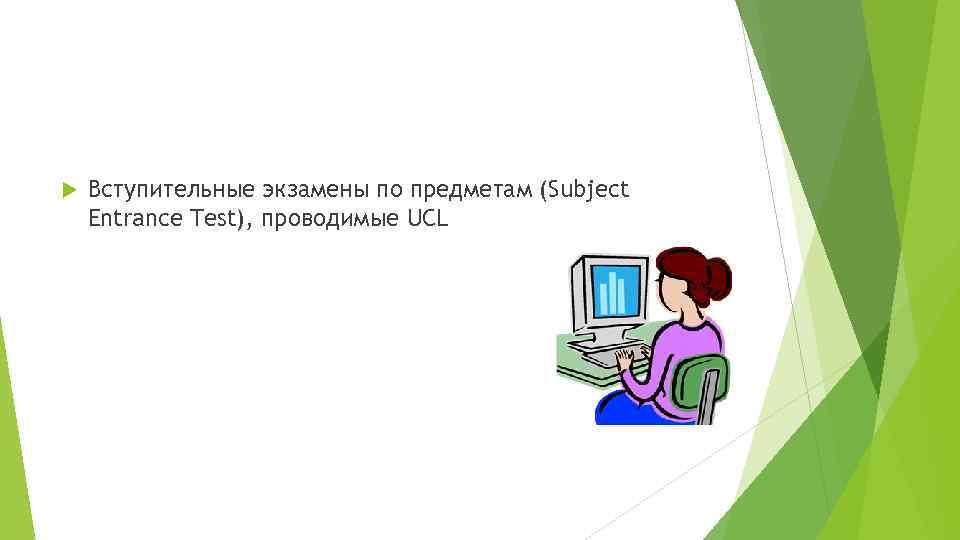 Вступительные экзамены по предметам (Subject Entrance Test), проводимые UCL